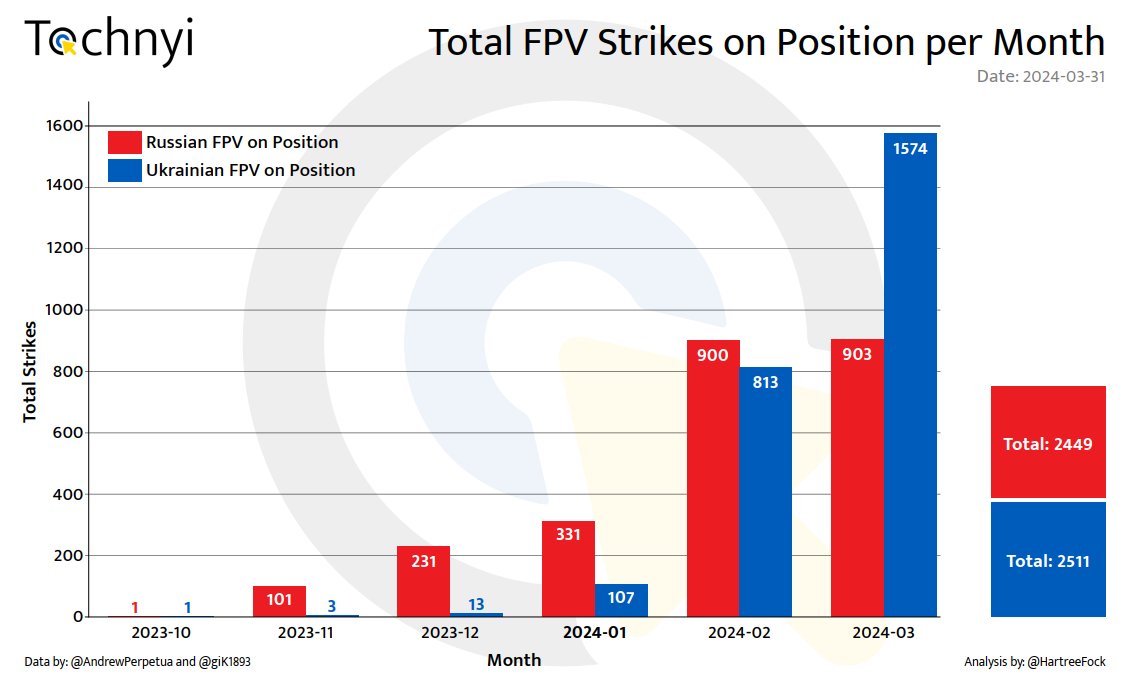 Technyi

Total FPV Strikes on Position per Month

Date: 2024-03-31

Russian FPV on Position
Ukrainian FPV on Position

Total Strikes

1600
1400
1200
1000
800
600
400
200
0

1 1
101 3
231 13
331 107
900 813
903 1574

2023-10
2023-11
2023-12
2024-01
2024-02
2024-03

Month

Total: 2449
Total: 2511

Data by: @AndrewPerpetua and @giK1893

Analysis by: @HartreeFock